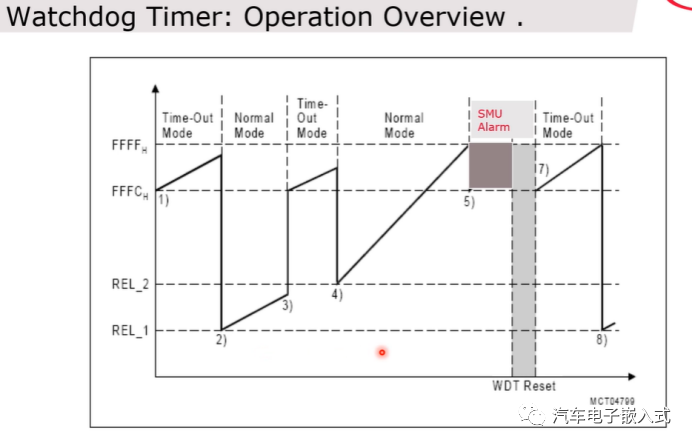 Watchdog Timer: Operation Overview .

Time-Out Mode

Normal Mode

Time-Out Mode

Normal Mode

SMU Alarm

Time-Out Mode

$FFFF_H$

$FFFC_H$

REL_2

REL_1

1)

2)

3)

4)

5)

7)

8)

WDT Reset

MCT04799

汽车电子嵌入式